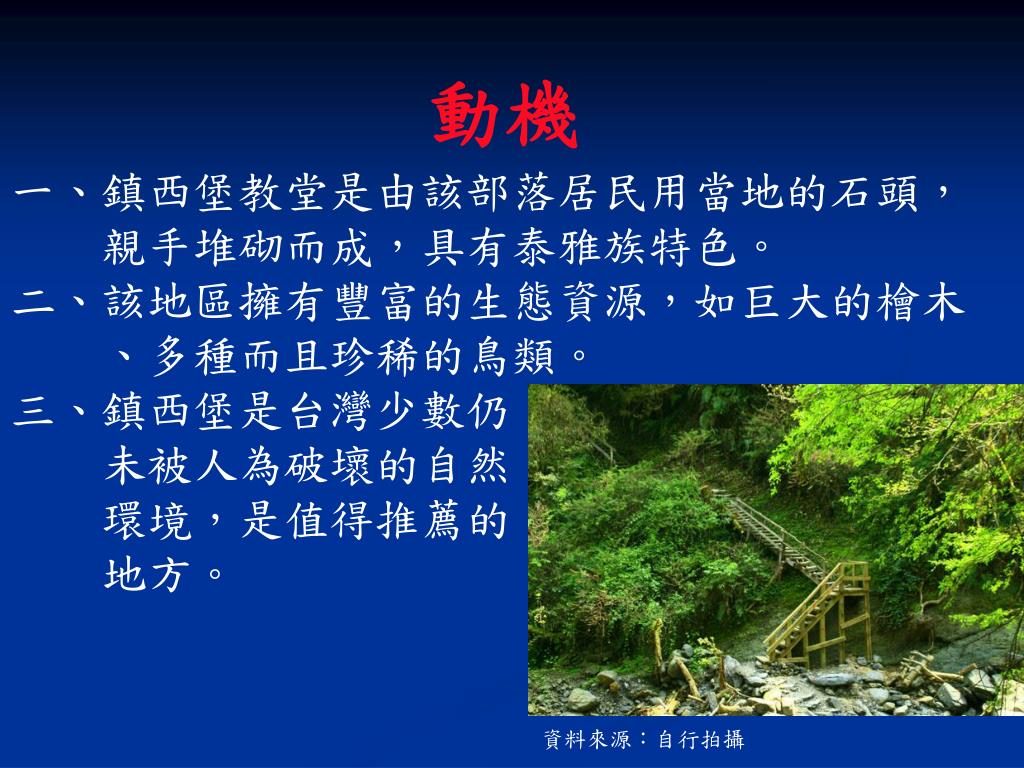 動機

一、鎮西堡教堂是由該部落居民用當地的石頭，親手堆砌而成，具有泰雅族特色。

二、該地區擁有豐富的生態資源，如巨大的檜木、多種而且珍稀的鳥類。

三、鎮西堡是台灣少數仍未被人為破壞的自然環境，是值得推薦的地方。

資料來源：自行拍攝